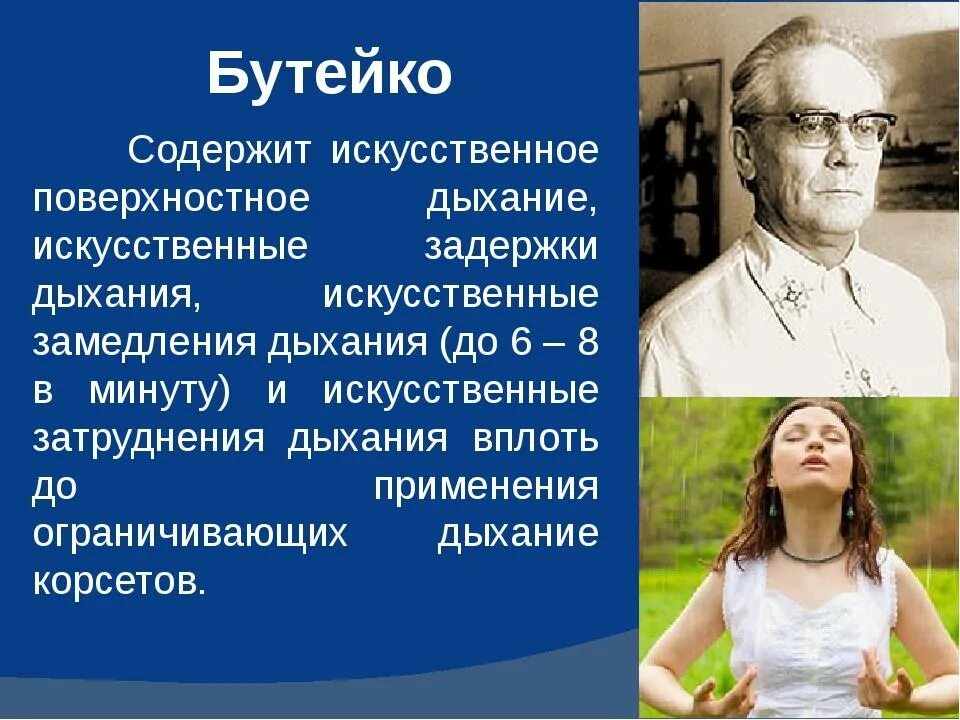 Бутейко

Содержит искусственное поверхностное дыхание, искусственные задержки дыхания, искусственные замедления дыхания (до 6 – 8 в минуту) и искусственные затруднения дыхания вплоть до применения ограничивающих дыхание корсетов.